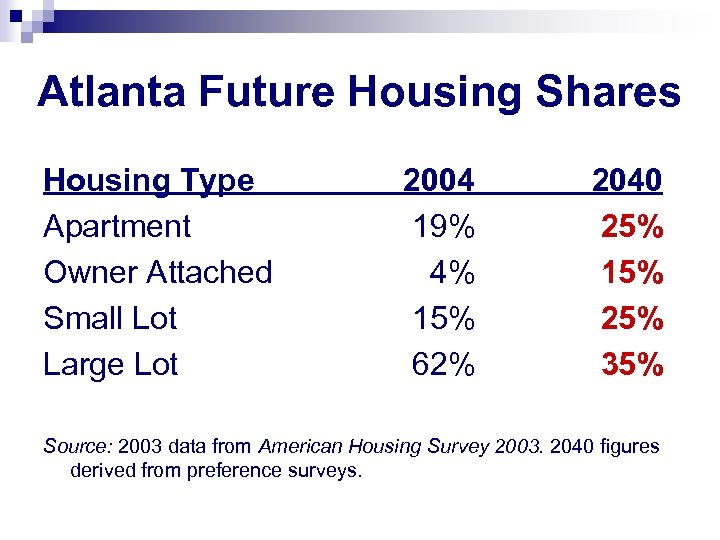 Atlanta Future Housing Shares

| Housing Type | 2004 | 2040 |
|---|---|---|
| Apartment | 19% | 25% |
| Owner Attached | 4% | 15% |
| Small Lot | 15% | 25% |
| Large Lot | 62% | 35% |

Source: 2003 data from American Housing Survey 2003. 2040 figures derived from preference surveys.